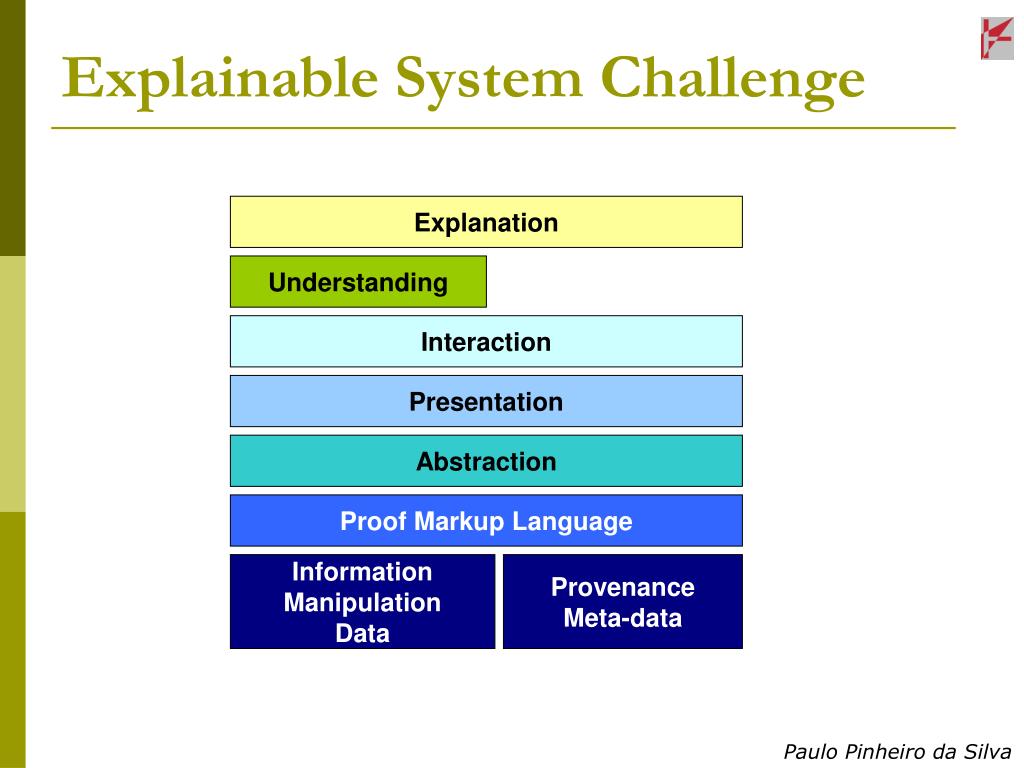 Explainable System Challenge

Explanation

Understanding

Interaction

Presentation

Abstraction

Proof Markup Language

Information Manipulation Data

Provenance Meta-data

Paulo Pinheiro da Silva